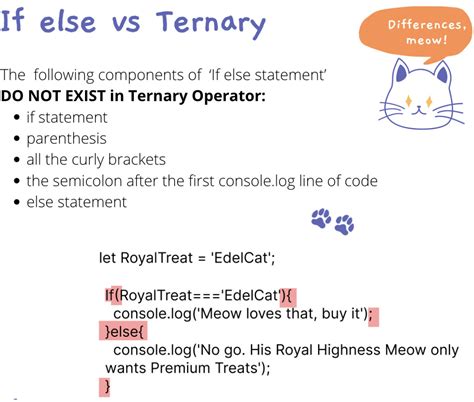 If else vs Ternary

Differences, meow!

The following components of 'If else statement' DO NOT EXIST in Ternary Operator:

- if statement
- parenthesis
- all the curly brackets
- the semicolon after the first console.log line of code
- else statement

let RoyalTreat = 'EdelCat';

If(RoyalTreat==='EdelCat'){
console.log('Meow loves that, buy it');
}else{
console.log('No go. His Royal Highness Meow only wants Premium Treats');
}